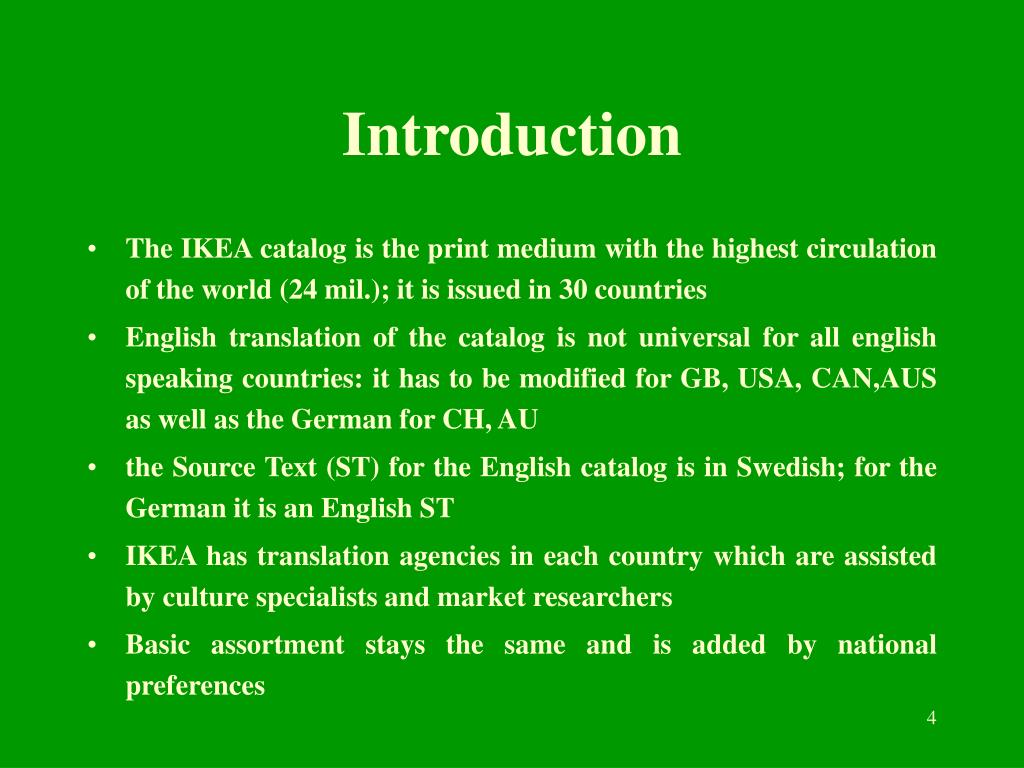 Introduction

• The IKEA catalog is the print medium with the highest circulation of the world (24 mil.); it is issued in 30 countries

• English translation of the catalog is not universal for all english speaking countries: it has to be modified for GB, USA, CAN,AUS as well as the German for CH, AU

• the Source Text (ST) for the English catalog is in Swedish; for the German it is an English ST

• IKEA has translation agencies in each country which are assisted by culture specialists and market researchers

• Basic assortment stays the same and is added by national preferences

4